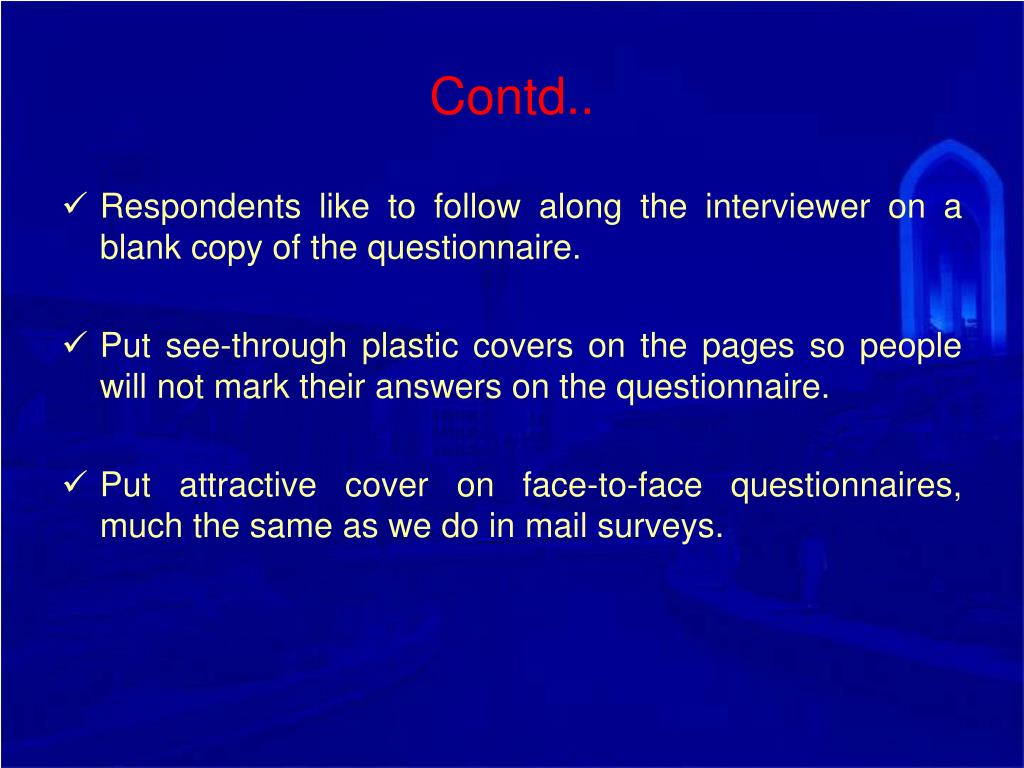 Contd..

✓ Respondents like to follow along the interviewer on a blank copy of the questionnaire.

✓ Put see-through plastic covers on the pages so people will not mark their answers on the questionnaire.

✓ Put attractive cover on face-to-face questionnaires, much the same as we do in mail surveys.